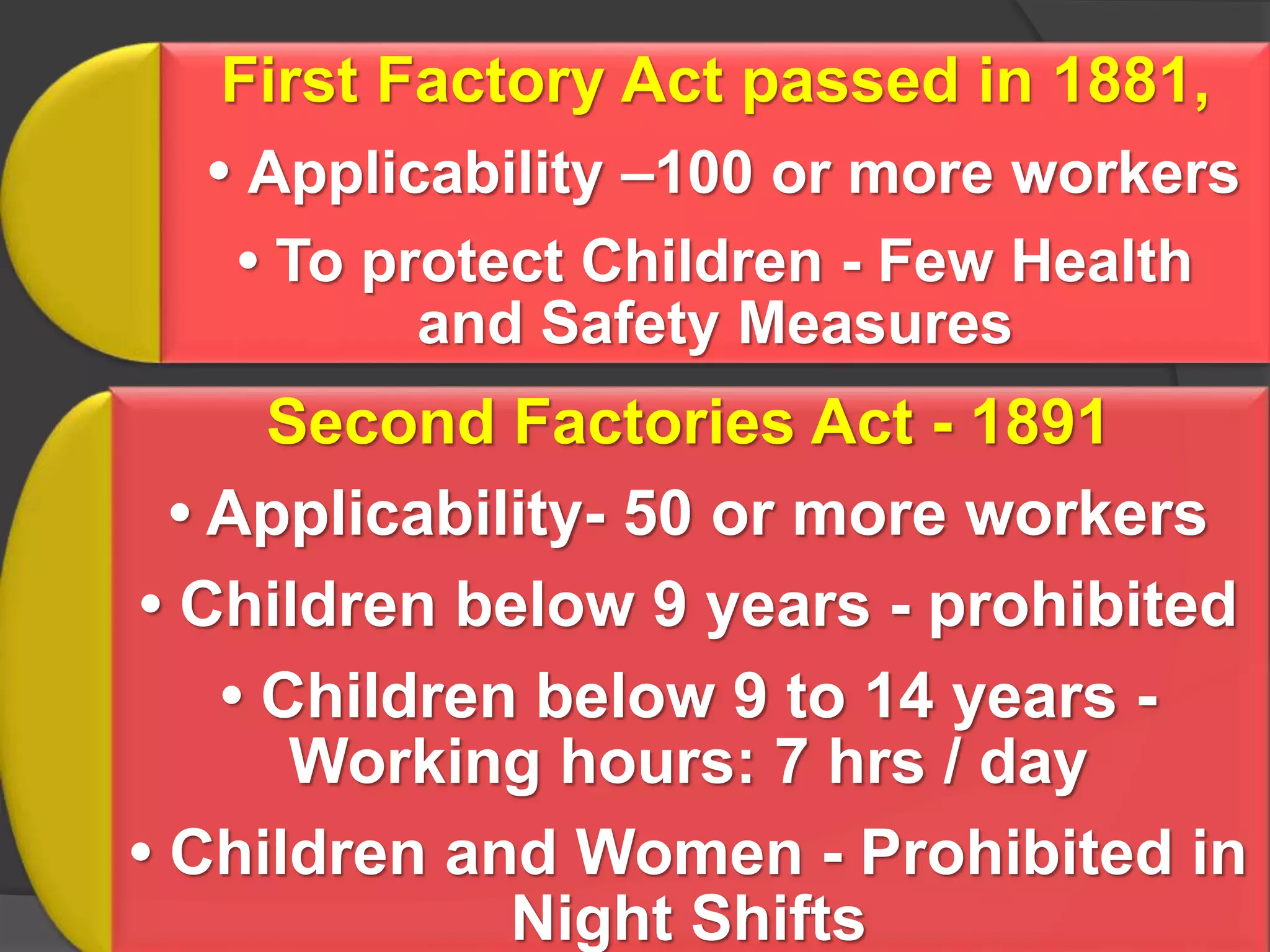 First Factory Act passed in 1881,

• Applicability –100 or more workers

• To protect Children - Few Health and Safety Measures

Second Factories Act - 1891

• Applicability- 50 or more workers

• Children below 9 years - prohibited

• Children below 9 to 14 years - Working hours: 7 hrs / day

• Children and Women - Prohibited in Night Shifts